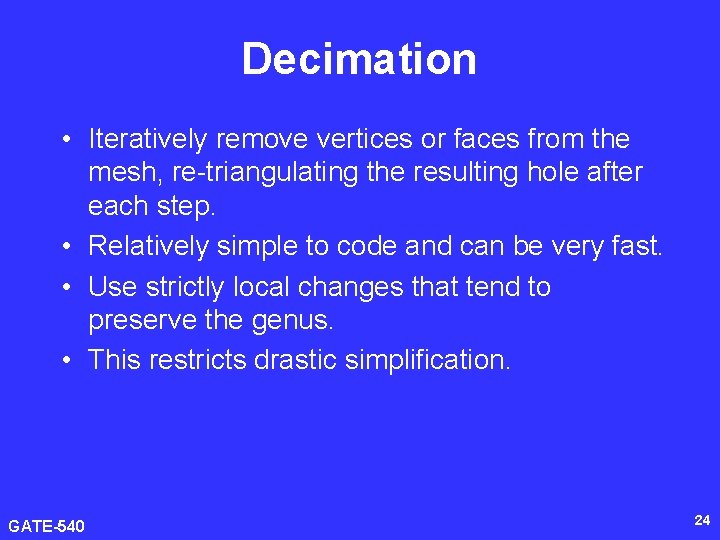 Decimation

• Iteratively remove vertices or faces from the mesh, re-triangulating the resulting hole after each step.
• Relatively simple to code and can be very fast.
• Use strictly local changes that tend to preserve the genus.
• This restricts drastic simplification.

GATE-540

24